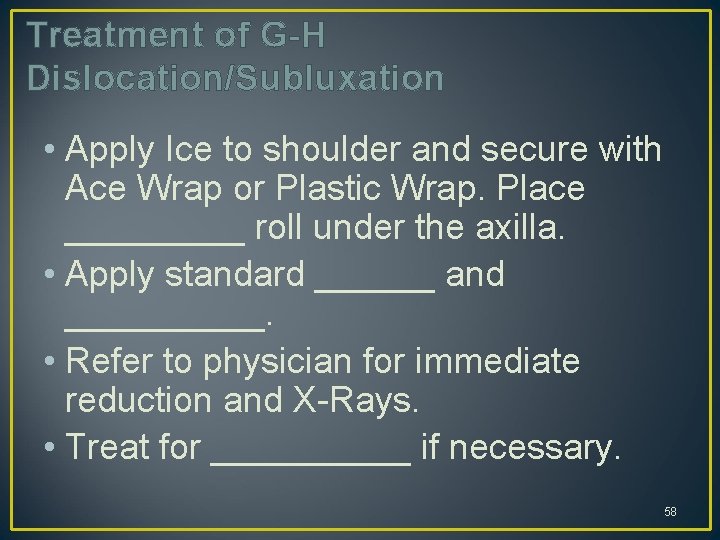 Treatment of G-H Dislocation/Subluxation

• Apply Ice to shoulder and secure with Ace Wrap or Plastic Wrap. Place _________ roll under the axilla.
• Apply standard ______ and __________.
• Refer to physician for immediate reduction and X-Rays.
• Treat for __________ if necessary.

58